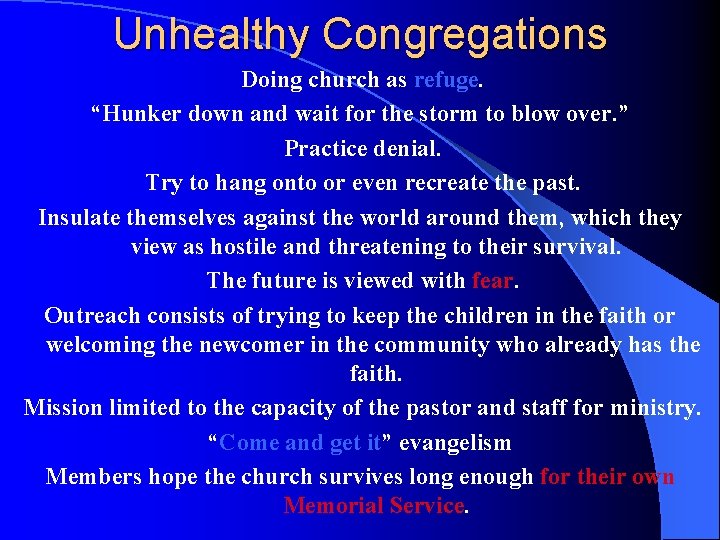 Unhealthy Congregations

Doing church as refuge.

“Hunker down and wait for the storm to blow over.”

Practice denial.

Try to hang onto or even recreate the past.

Insulate themselves against the world around them, which they view as hostile and threatening to their survival.

The future is viewed with fear.

Outreach consists of trying to keep the children in the faith or welcoming the newcomer in the community who already has the faith.

Mission limited to the capacity of the pastor and staff for ministry.

“Come and get it” evangelism

Members hope the church survives long enough for their own Memorial Service.